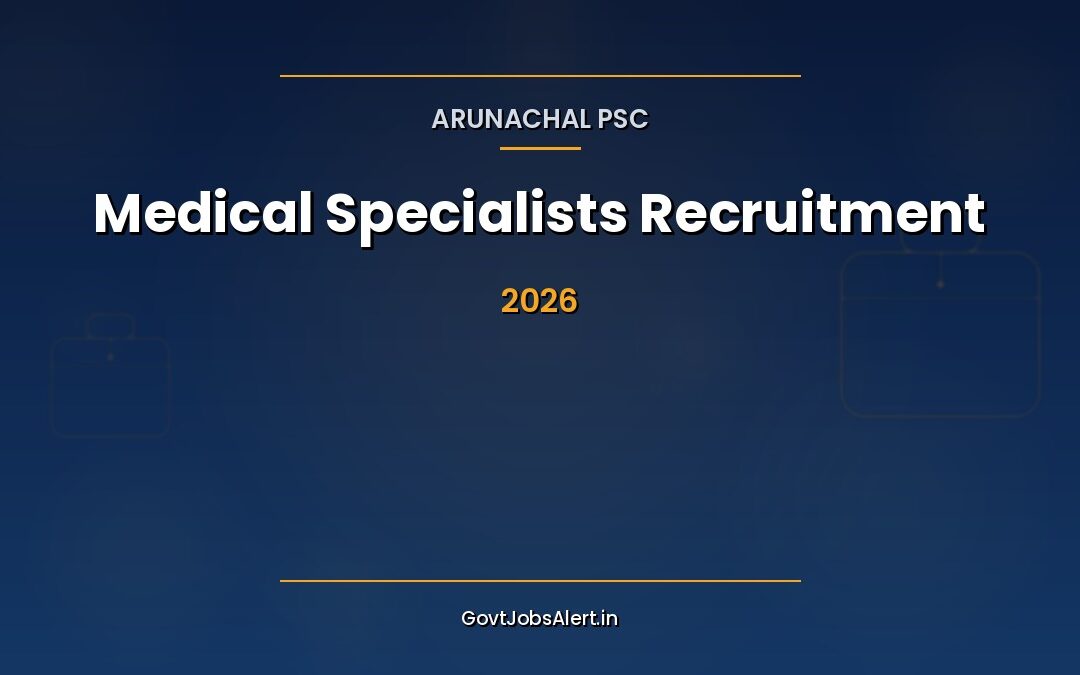 ARUNACHAL PSC

Medical Specialists Recruitment

2026

GovtJobsAlert.in